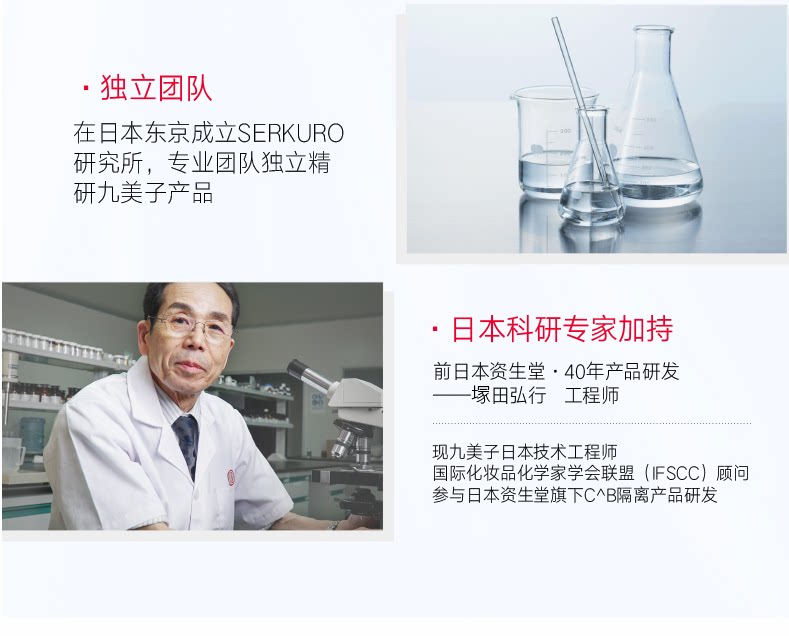 · 独立团队

在日本东京成立SERKURO研究所，专业团队独立精研九美子产品

· 日本科研专家加持

前日本资生堂 · 40年产品研发
——塚田弘行　工程师

现九美子日本技术工程师
国际化妆品化学家学会联盟（IFSCC）顾问
参与日本资生堂旗下C^B隔离产品研发